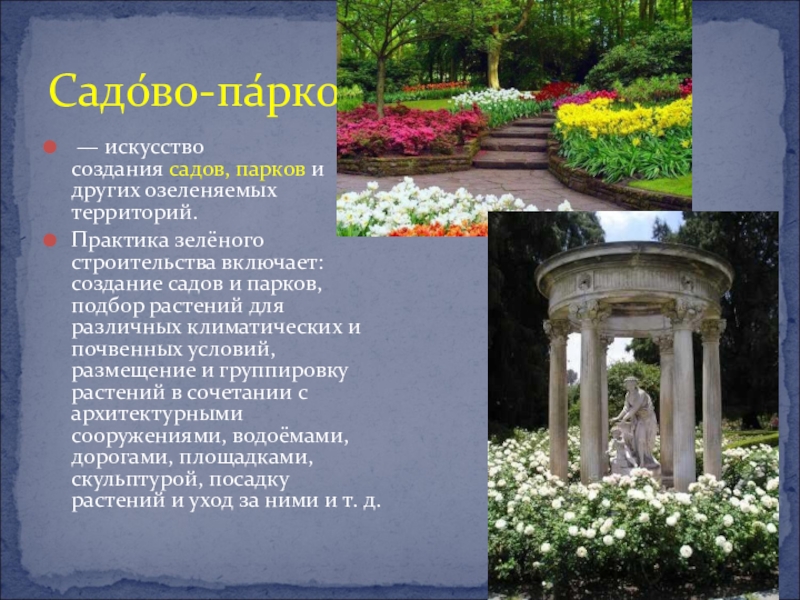 Садо́во-па́рко

— искусство создания садов, парков и других озеленяемых территорий.

Практика зелёного строительства включает: создание садов и парков, подбор растений для различных климатических и почвенных условий, размещение и группировку растений в сочетании с архитектурными сооружениями, водоёмами, дорогами, площадками, скульптурой, посадку растений и уход за ними и т. д.